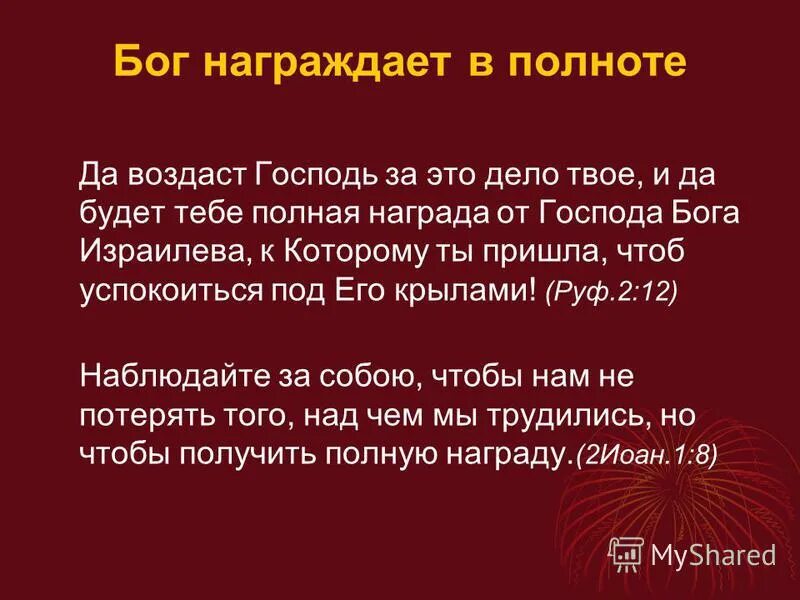 Бог награждает в полноте

Да воздаст Господь за это дело твое, и да будет тебе полная награда от Господа Бога Израилева, к Которому ты пришла, чтоб успокоиться под Его крылами! (Руф.2:12)

Наблюдайте за собою, чтобы нам не потерять того, над чем мы трудились, но чтобы получить полную награду.(2Иоан.1:8)

MyShared